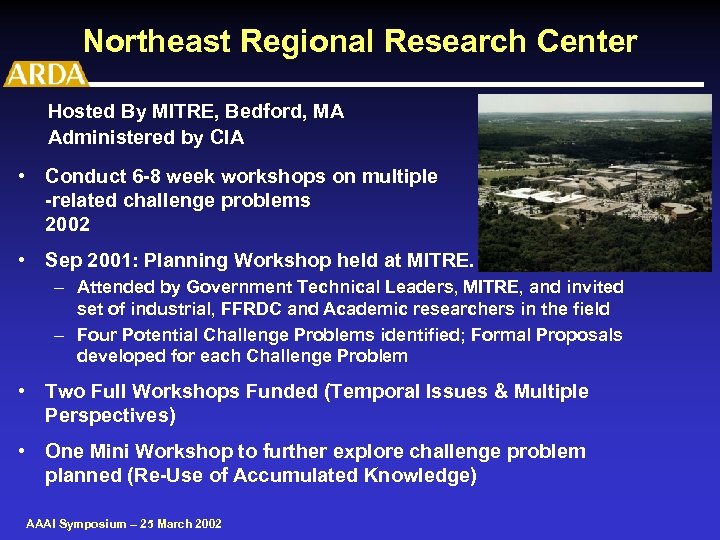 Northeast Regional Research Center

ARDA

Hosted By MITRE, Bedford, MA
Administered by CIA

• Conduct 6-8 week workshops on multiple -related challenge problems 2002

• Sep 2001: Planning Workshop held at MITRE.
– Attended by Government Technical Leaders, MITRE, and invited set of industrial, FFRDC and Academic researchers in the field
– Four Potential Challenge Problems identified; Formal Proposals developed for each Challenge Problem

• Two Full Workshops Funded (Temporal Issues & Multiple Perspectives)

• One Mini Workshop to further explore challenge problem planned (Re-Use of Accumulated Knowledge)

AAAI Symposium – 25 March 2002